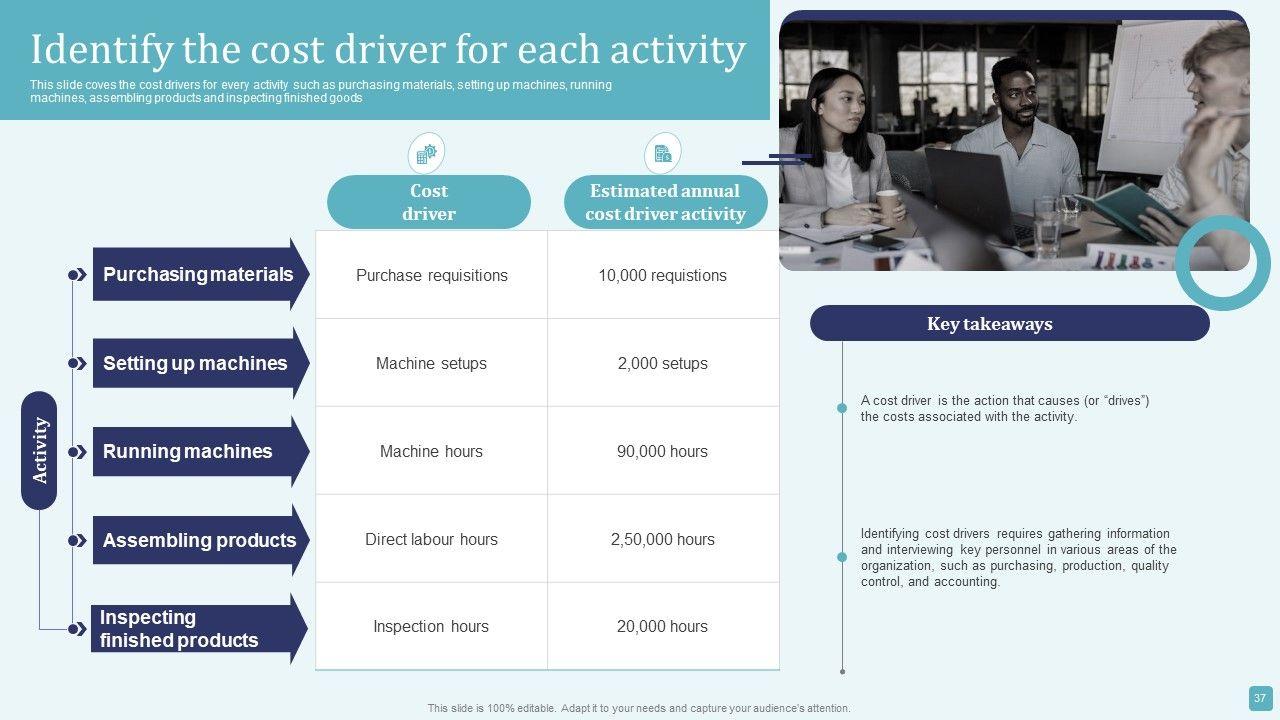 Identify the cost driver for each activity

This slide coves the cost drivers for every activity such as purchasing materials, setting up machines, running machines, assembling products and inspecting finished goods

Activity

| | Cost driver | Estimated annual cost driver activity |
|---|---|---|
| Purchasing materials | Purchase requisitions | 10,000 requistions |
| Setting up machines | Machine setups | 2,000 setups |
| Running machines | Machine hours | 90,000 hours |
| Assembling products | Direct labour hours | 2,50,000 hours |
| Inspecting finished products | Inspection hours | 20,000 hours |

Key takeaways

A cost driver is the action that causes (or "drives") the costs associated with the activity.

Identifying cost drivers requires gathering information and interviewing key personnel in various areas of the organization, such as purchasing, production, quality control, and accounting.

This slide is 100% editable. Adapt it to your needs and capture your audience's attention.

37